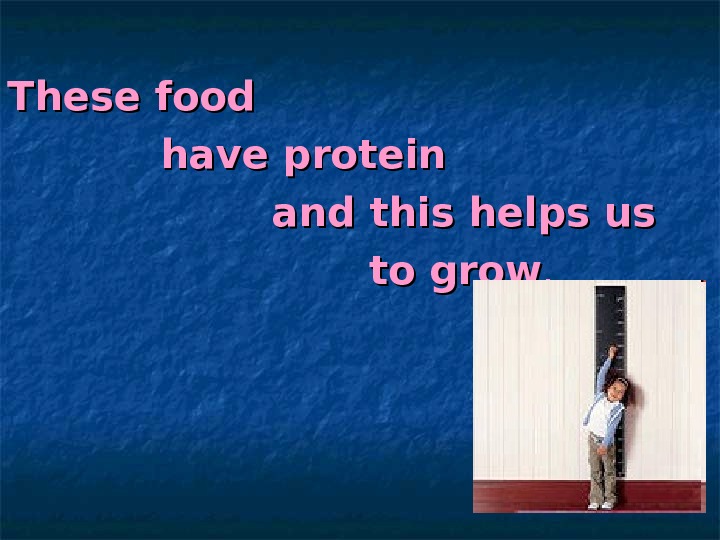 These food
have protein
and this helps us
to grow.